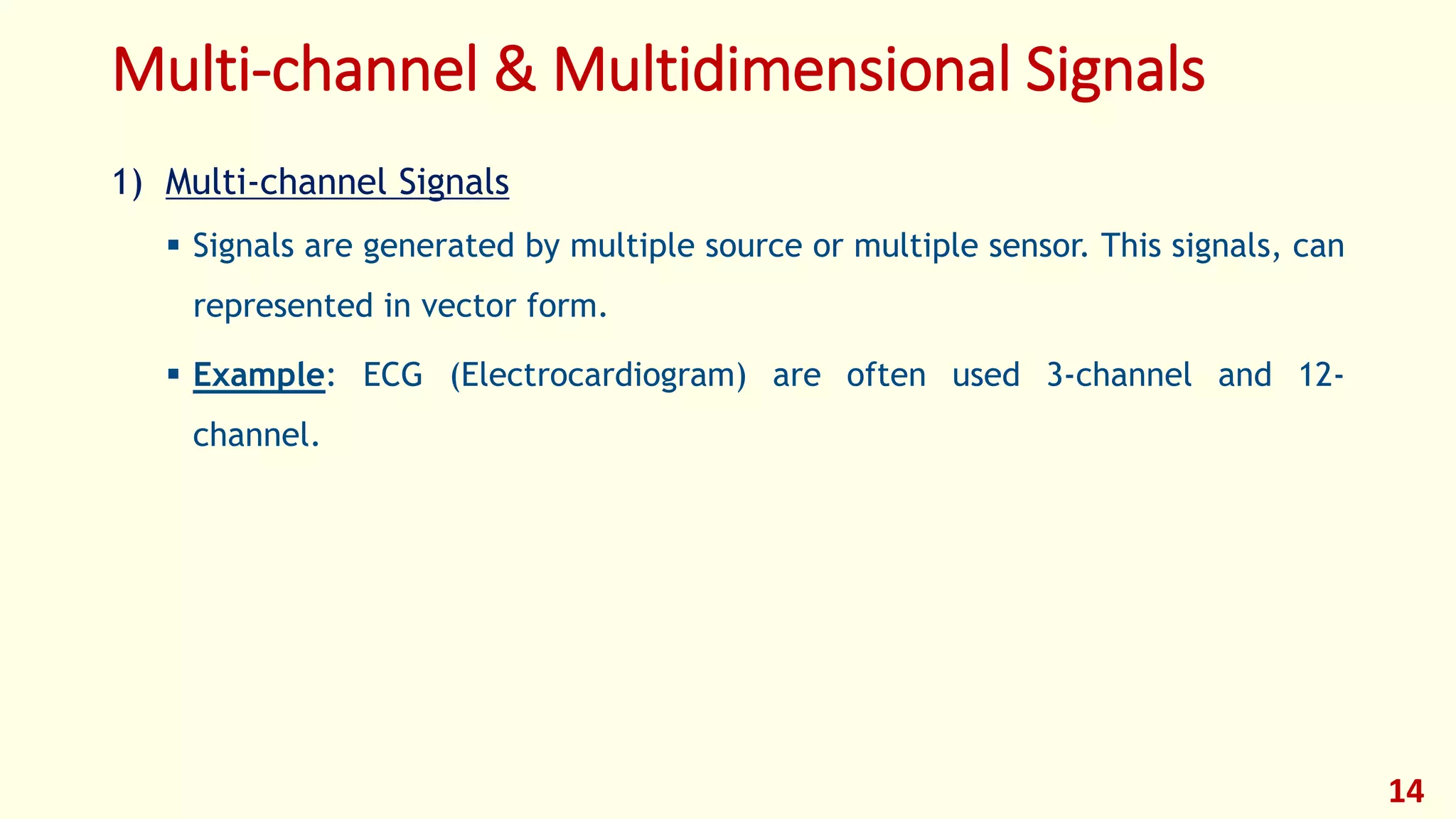 Multi-channel & Multidimensional Signals

1) Multi-channel Signals

▪ Signals are generated by multiple source or multiple sensor. This signals, can represented in vector form.

▪ Example: ECG (Electrocardiogram) are often used 3-channel and 12-channel.

14